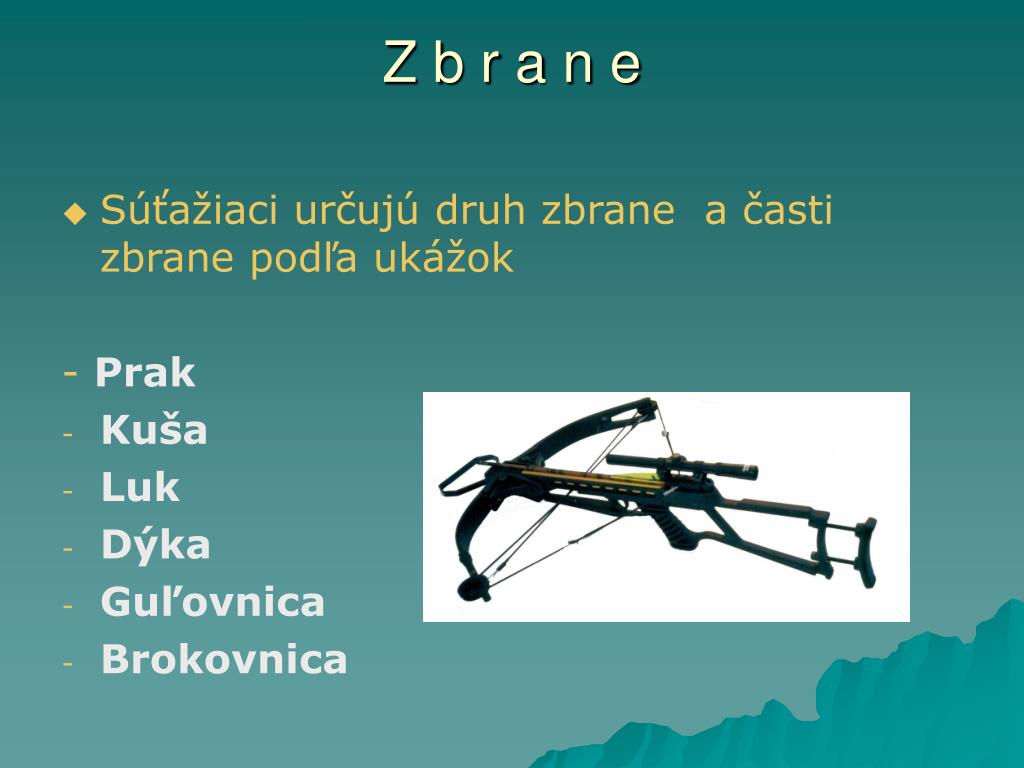 Z b r a n e

◆ Súťažiaci určujú druh zbrane a časti zbrane podľa ukážok

- Prak
- Kuša
- Luk
- Dýka
- Guľovnica
- Brokovnica